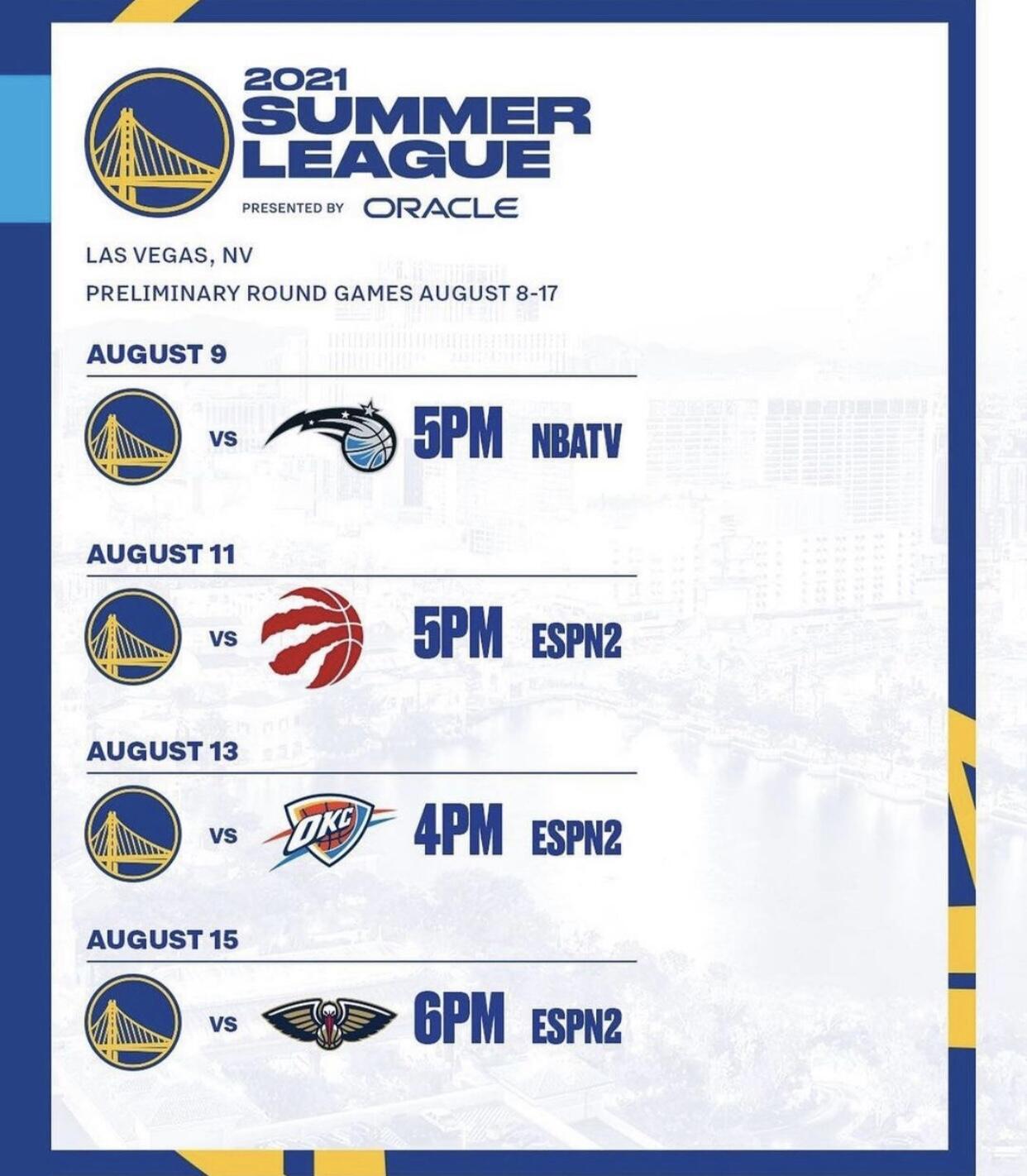 2021 SUMMER LEAGUE

PRESENTED BY ORACLE

LAS VEGAS, NV

PRELIMINARY ROUND GAMES AUGUST 8-17

AUGUST 9

VS 5PM NBATV

AUGUST 11

VS 5PM ESPN2

AUGUST 13

VS OKC 4PM ESPN2

AUGUST 15

VS 6PM ESPN2